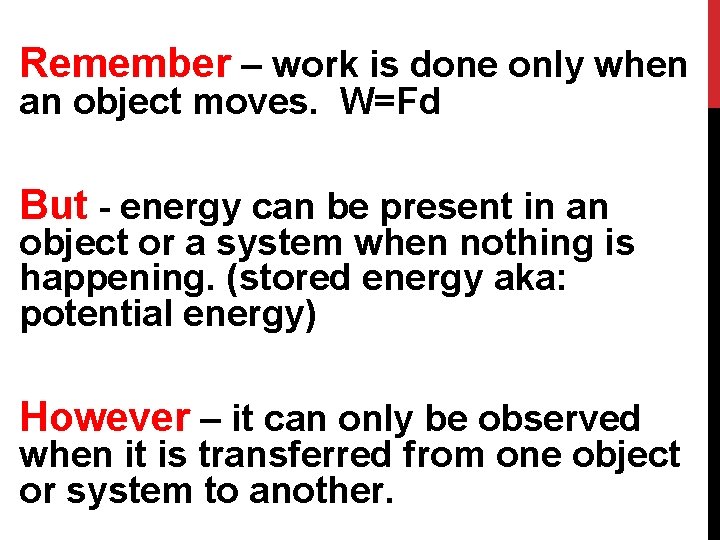 Remember – work is done only when an object moves. W=Fd

But - energy can be present in an object or a system when nothing is happening. (stored energy aka: potential energy)

However – it can only be observed when it is transferred from one object or system to another.